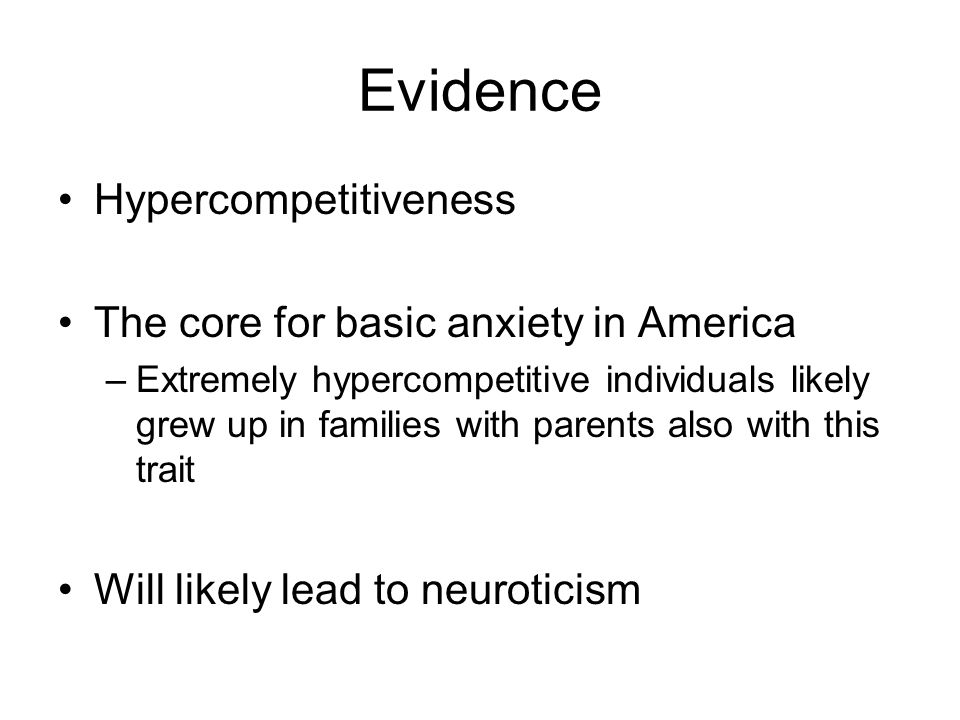 Evidence

• Hypercompetitiveness

• The core for basic anxiety in America
– Extremely hypercompetitive individuals likely grew up in families with parents also with this trait

• Will likely lead to neuroticism